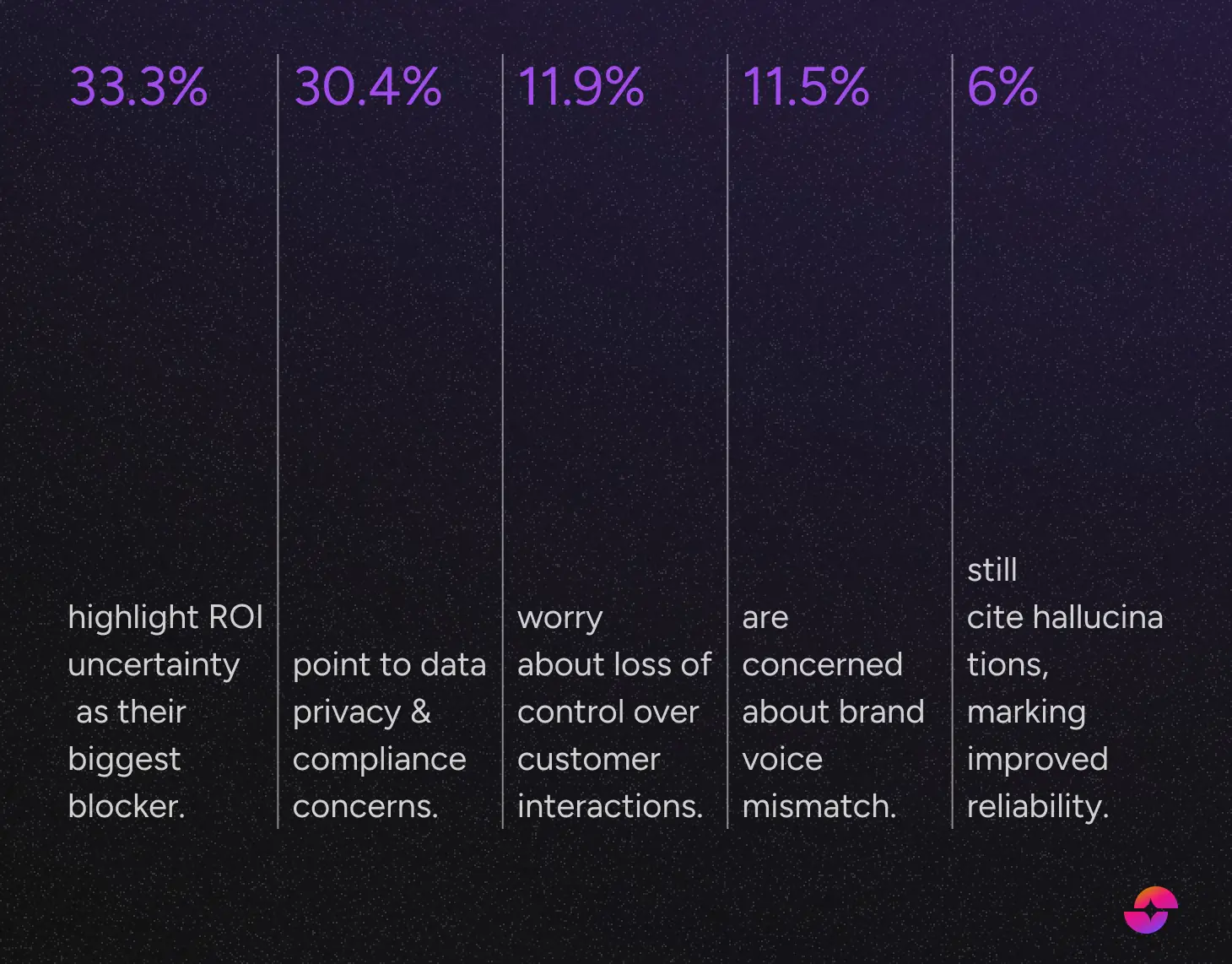 33.3%

highlight ROI uncertainty as their biggest blocker.

30.4%

point to data privacy & compliance concerns.

11.9%

worry about loss of control over customer interactions.

11.5%

are concerned about brand voice mismatch.

6%

still cite hallucina tions, marking improved reliability.